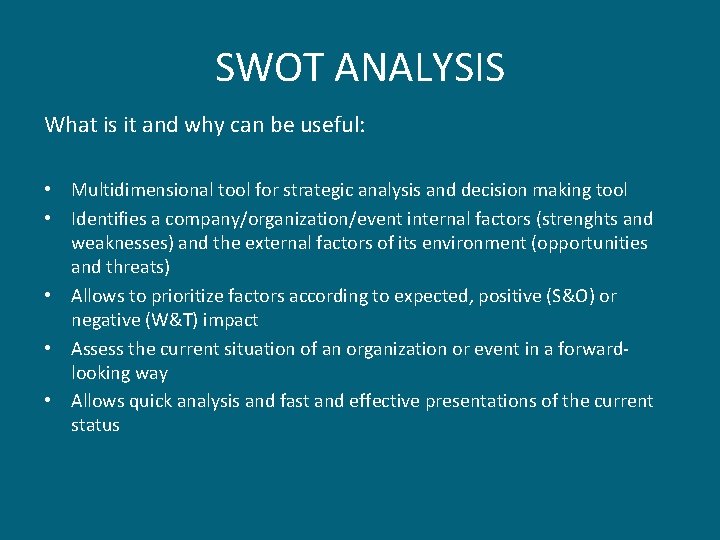 SWOT ANALYSIS

What is it and why can be useful:

• Multidimensional tool for strategic analysis and decision making tool
• Identifies a company/organization/event internal factors (strenghts and weaknesses) and the external factors of its environment (opportunities and threats)
• Allows to prioritize factors according to expected, positive (S&O) or negative (W&T) impact
• Assess the current situation of an organization or event in a forward-looking way
• Allows quick analysis and fast and effective presentations of the current status